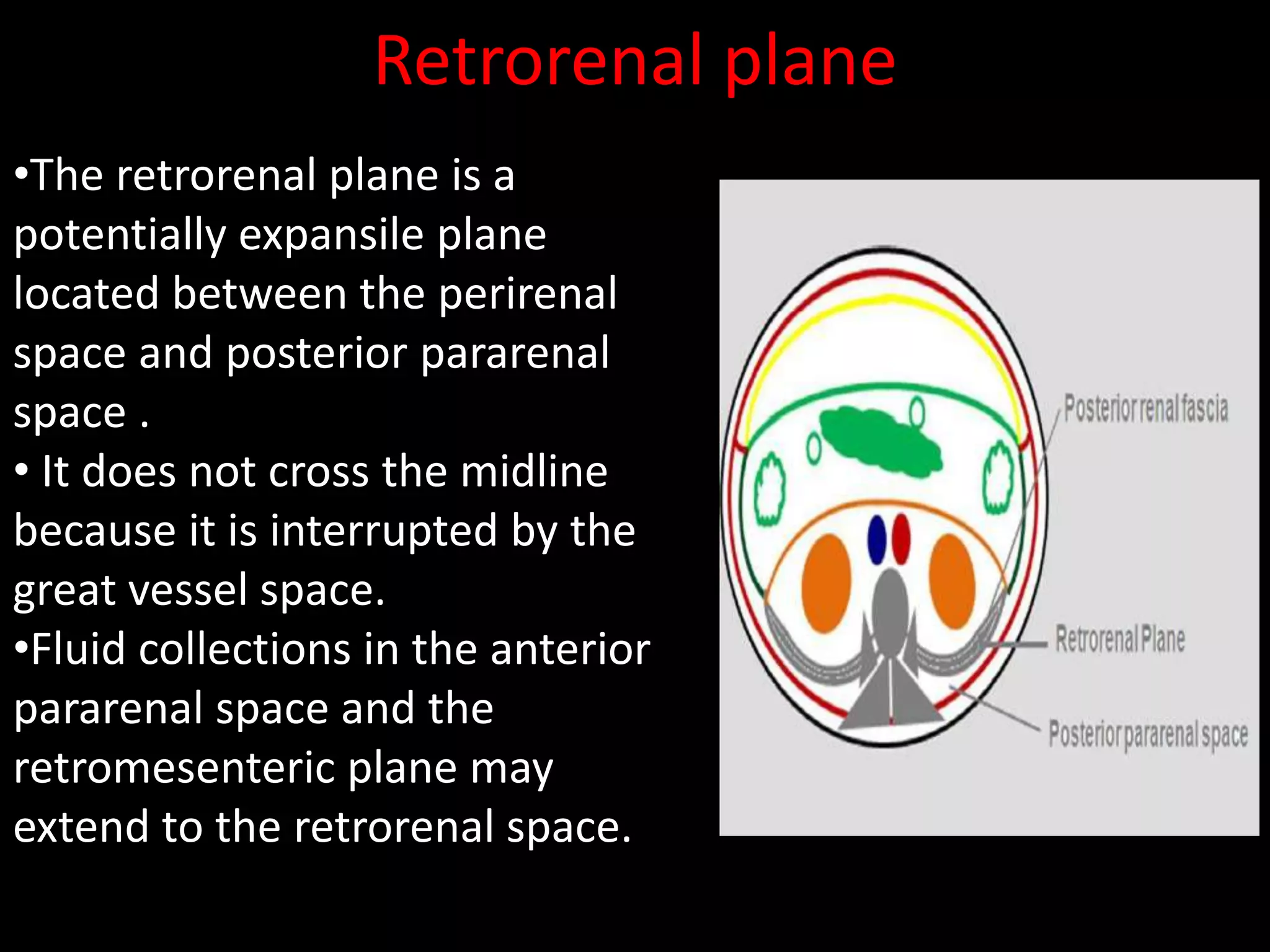 Retrorenal plane

•The retrorenal plane is a potentially expansile plane located between the perirenal space and posterior pararenal space .

• It does not cross the midline because it is interrupted by the great vessel space.

•Fluid collections in the anterior pararenal space and the retromesenteric plane may extend to the retrorenal space.

Posterior renal fascia

Retrorenal Plane

Posterior pararenal space